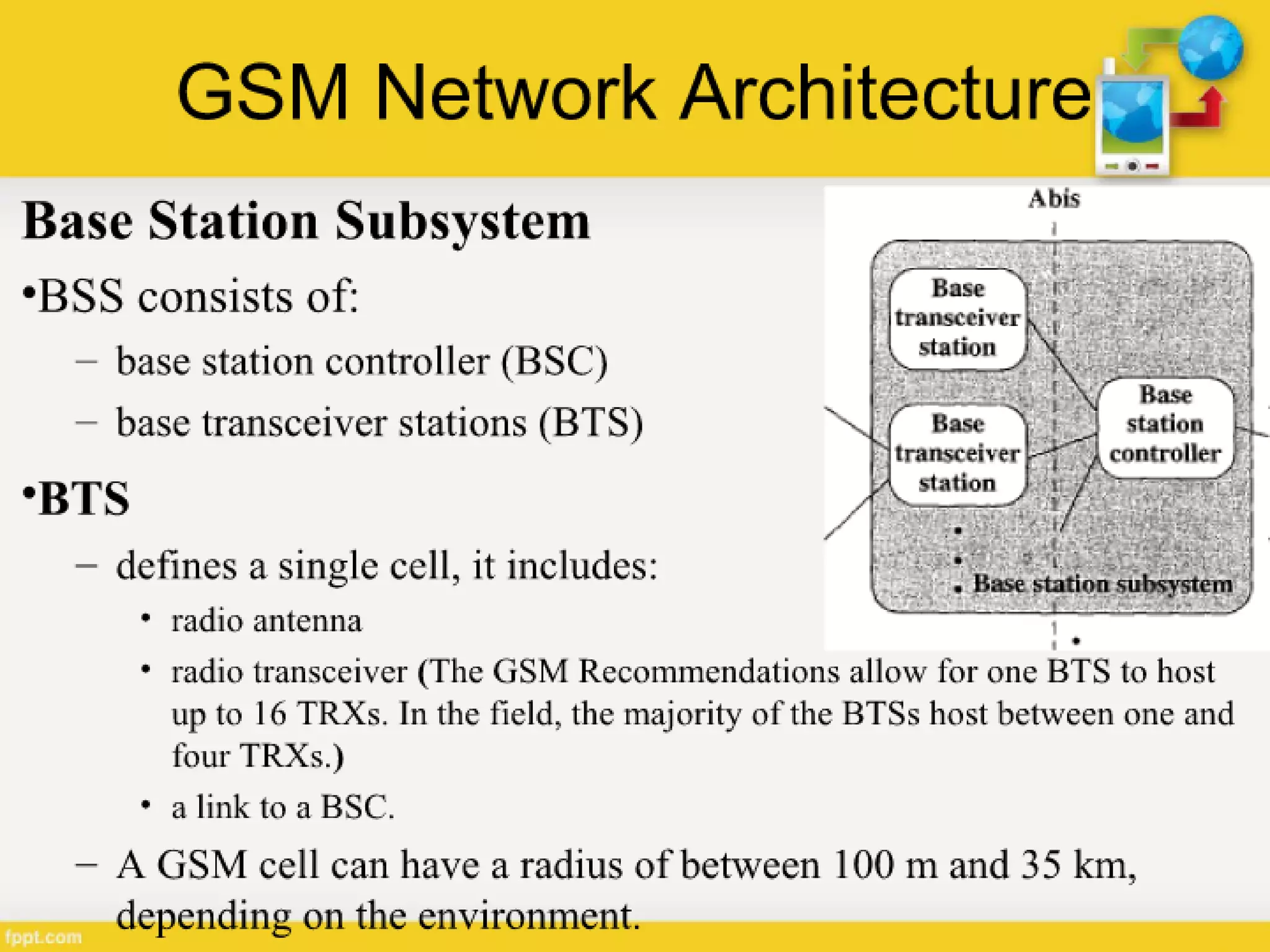 GSM Network Architecture

Base Station Subsystem

•BSS consists of:

– base station controller (BSC)

– base transceiver stations (BTS)

•BTS

– defines a single cell, it includes:

• radio antenna

• radio transceiver (The GSM Recommendations allow for one BTS to host up to 16 TRXs. In the field, the majority of the BTSs host between one and four TRXs.)

• a link to a BSC.

– A GSM cell can have a radius of between 100 m and 35 km, depending on the environment.

Abis

Base transceiver station

Base transceiver station

Base station controller

Base station subsystem

fppt.com